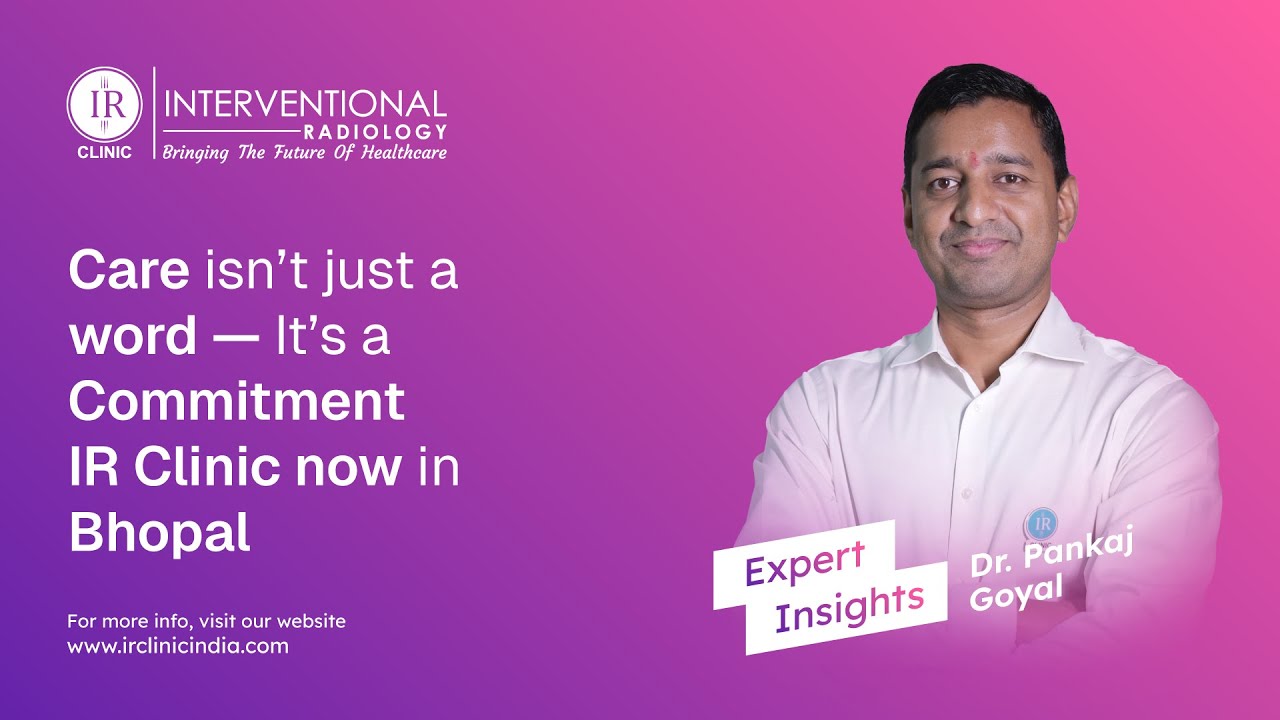 IR
CLINIC
INTERVENTIONAL
RADIOLOGY
Bringing The Future Of Healthcare

Care isn't just a word — It's a Commitment IR Clinic now in Bhopal

For more info, visit our website
www.irclinicindia.com

Expert
Insights

Dr. Pankaj
Goyal